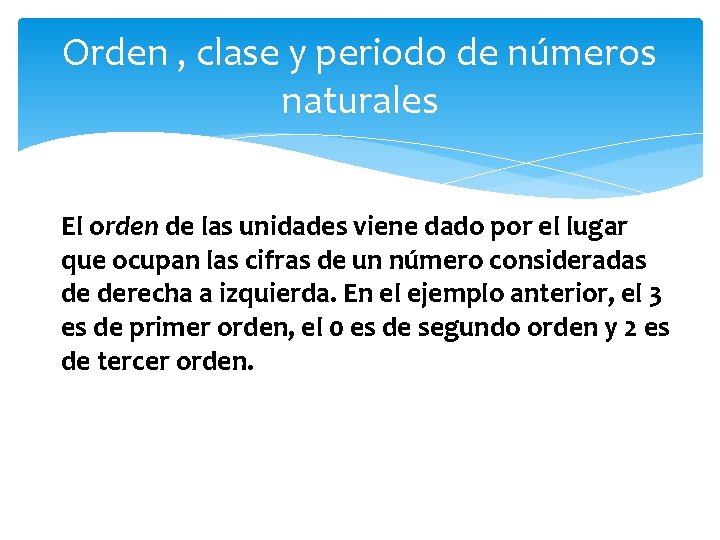 Orden , clase y periodo de números naturales

El orden de las unidades viene dado por el lugar que ocupan las cifras de un número consideradas de derecha a izquierda. En el ejemplo anterior, el 3 es de primer orden, el 0 es de segundo orden y 2 es de tercer orden.